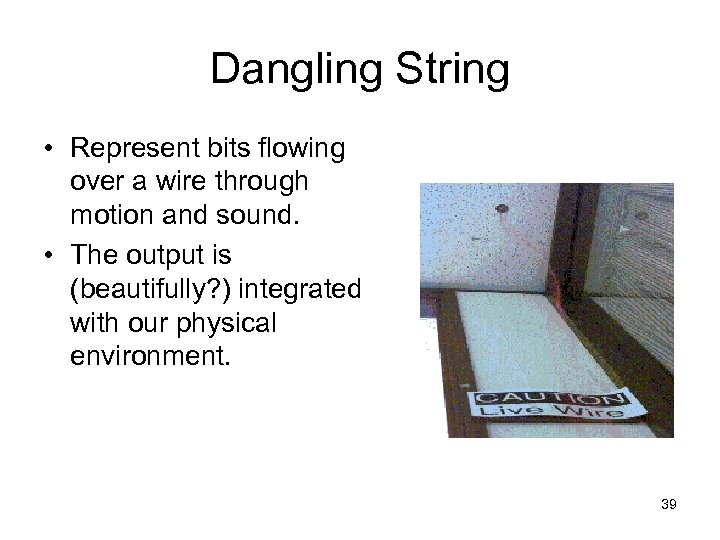 Dangling String

• Represent bits flowing over a wire through motion and sound.
• The output is (beautifully?) integrated with our physical environment.

CAUTION
Live Wire

39